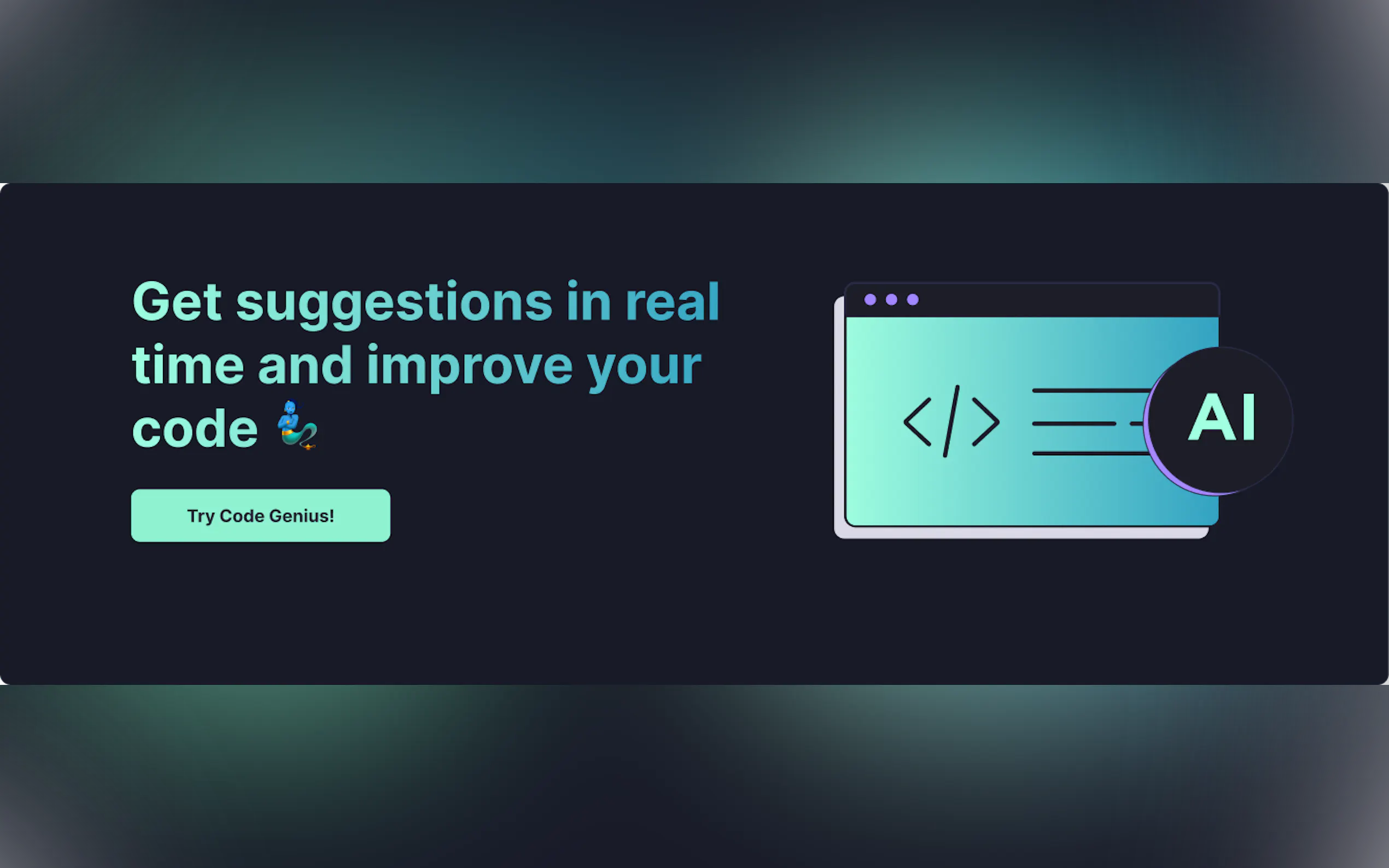 Get suggestions in real time and improve your code 🧞

Try Code Genius!

</>

AI